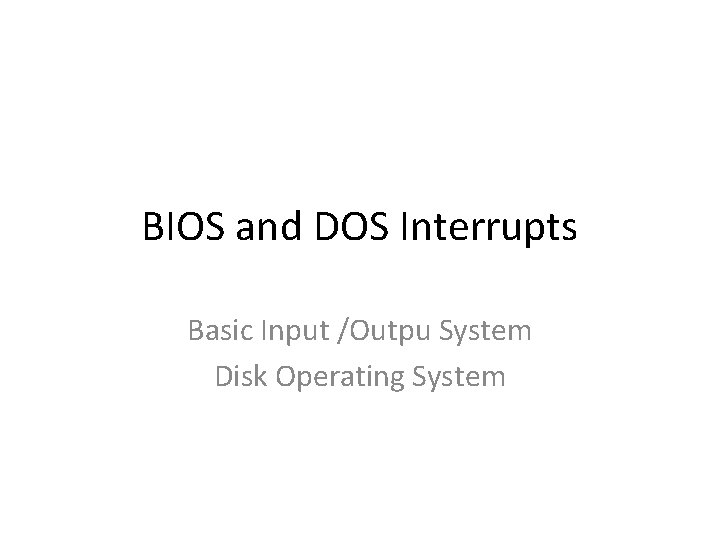 BIOS and DOS Interrupts

Basic Input /Outpu System
Disk Operating System